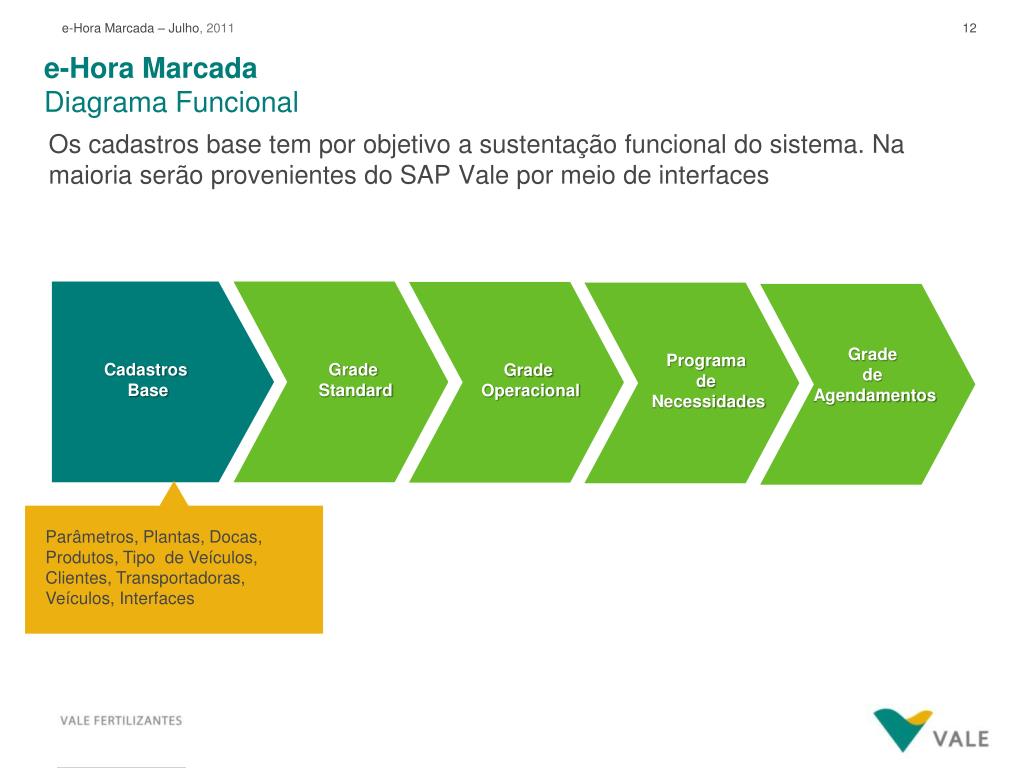 e-Hora Marcada – Julho, 2011

12

e-Hora Marcada
Diagrama Funcional

Os cadastros base tem por objetivo a sustentação funcional do sistema. Na maioria serão provenientes do SAP Vale por meio de interfaces

Cadastros
Base

Grade
Standard

Grade
Operacional

Programa
de
Necessidades

Grade
de
Agendamentos

Parâmetros, Plantas, Docas, Produtos, Tipo de Veículos, Clientes, Transportadoras, Veículos, Interfaces

VALE FERTILIZANTES

VALE